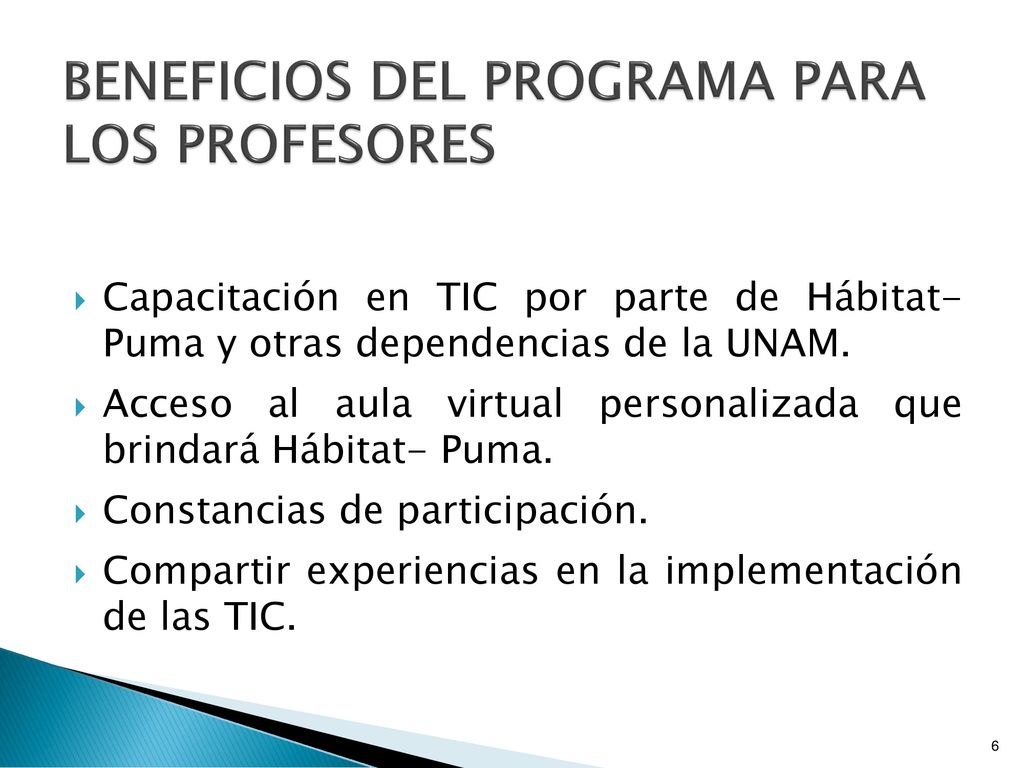 BENEFICIOS DEL PROGRAMA PARA LOS PROFESORES

Capacitación en TIC por parte de Hábitat-Puma y otras dependencias de la UNAM.

Acceso al aula virtual personalizada que brindará Hábitat- Puma.

Constancias de participación.

Compartir experiencias en la implementación de las TIC.

6